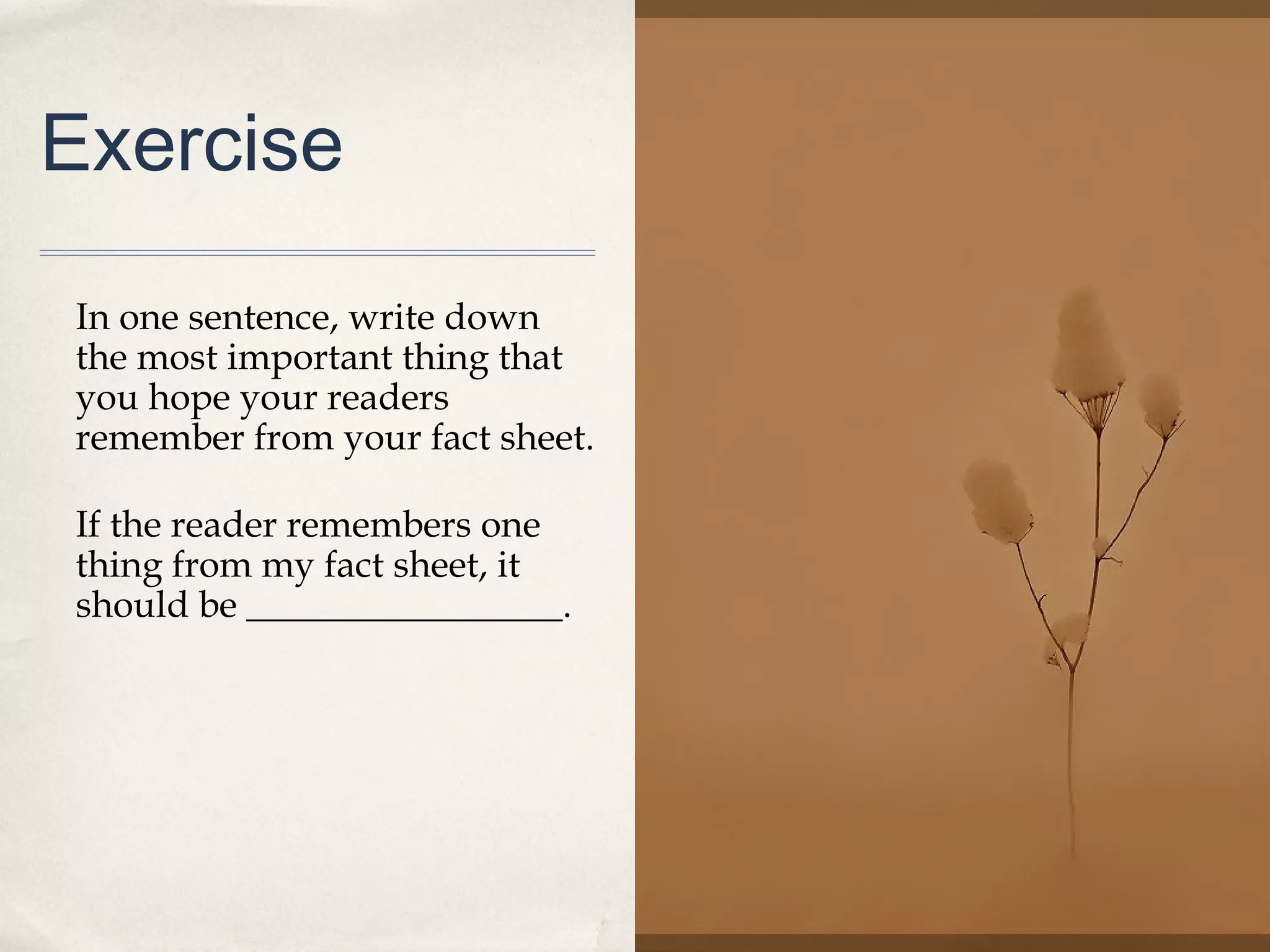 Exercise

In one sentence, write down the most important thing that you hope your readers remember from your fact sheet.

If the reader remembers one thing from my fact sheet, it should be ________________.